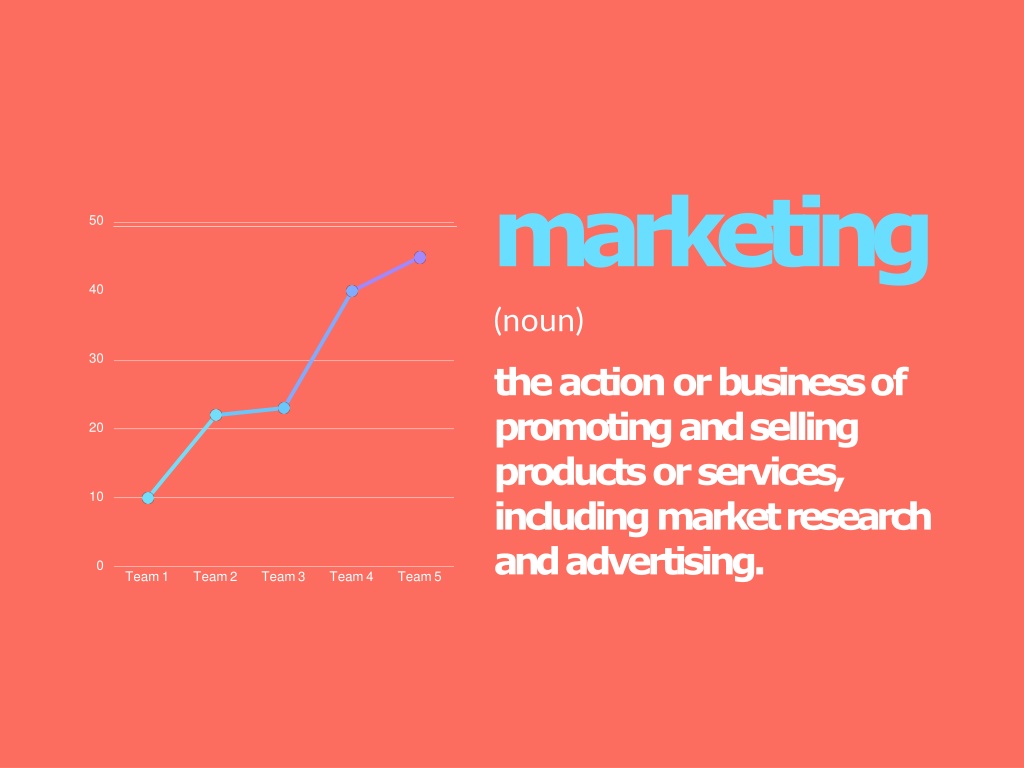 50
40
30
20
10
0
Team 1 Team 2 Team 3 Team 4 Team 5

marketing

(noun)

the action or business of promoting and selling products or services, including market research and advertising.